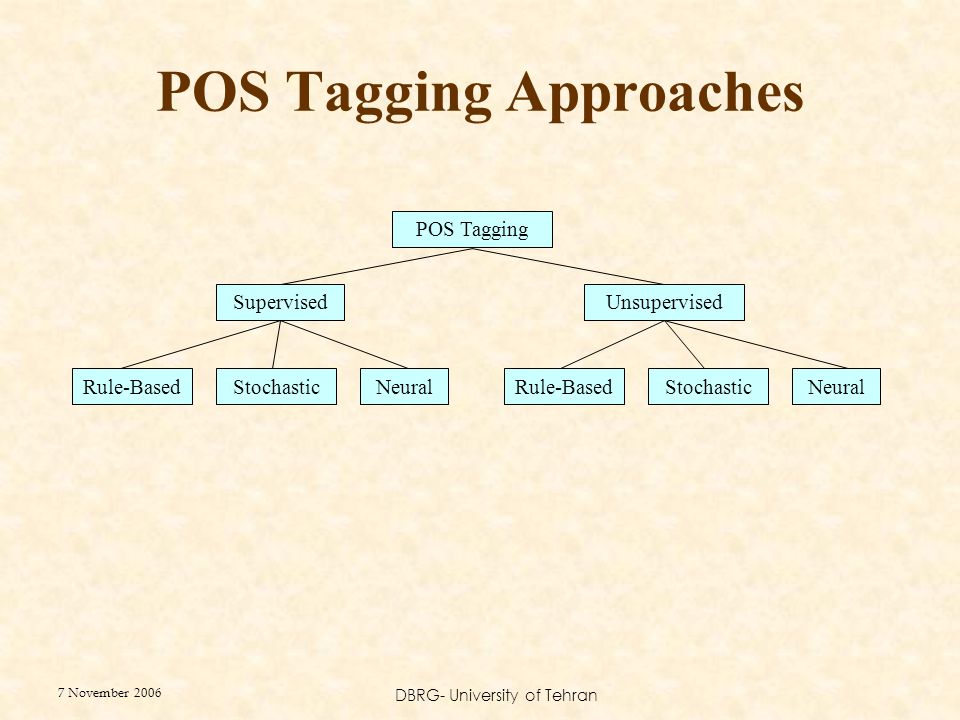 POS Tagging Approaches

POS Tagging

Supervised

Unsupervised

Rule-Based

Stochastic

Neural

Rule-Based

Stochastic

Neural

7 November 2006

DBRG- University of Tehran